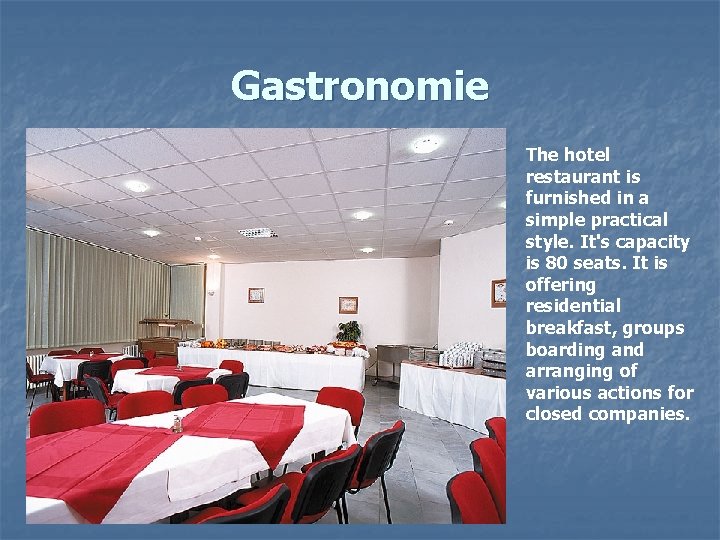 Gastronomie

The hotel restaurant is furnished in a simple practical style. It's capacity is 80 seats. It is offering residential breakfast, groups boarding and arranging of various actions for closed companies.